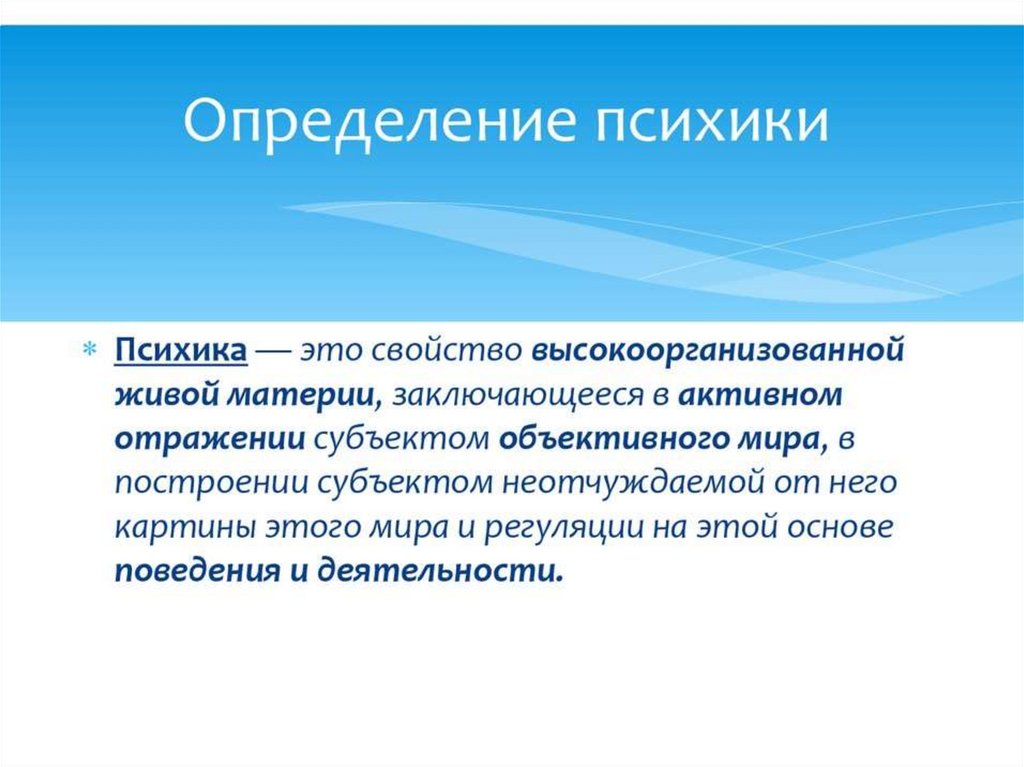 Определение психики

Психика — это свойство высокоорганизованной живой материи, заключающееся в активном отражении субъектом объективного мира, в построении субъектом неотчуждаемой от него картины этого мира и регуляции на этой основе поведения и деятельности.